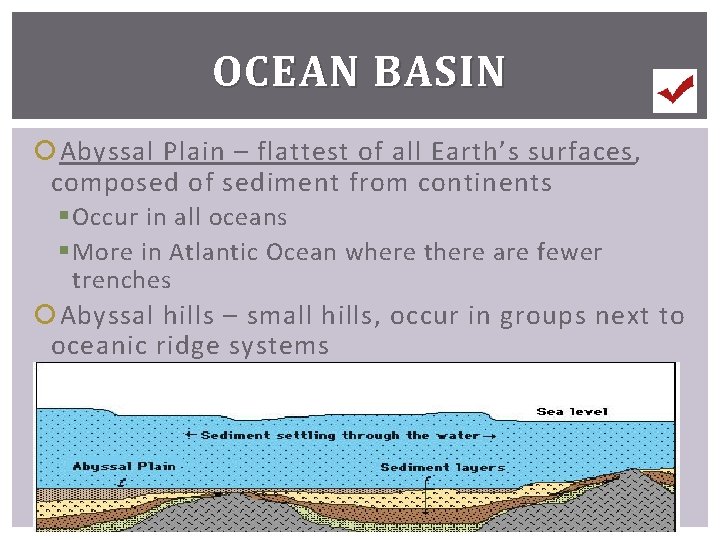 OCEAN BASIN

Abyssal Plain – flattest of all Earth's surfaces, composed of sediment from continents

Occur in all oceans

More in Atlantic Ocean where there are fewer trenches

Abyssal hills – small hills, occur in groups next to oceanic ridge systems

Sea level

← Sediment settling through the water →

Abyssal Plain

Sediment layers